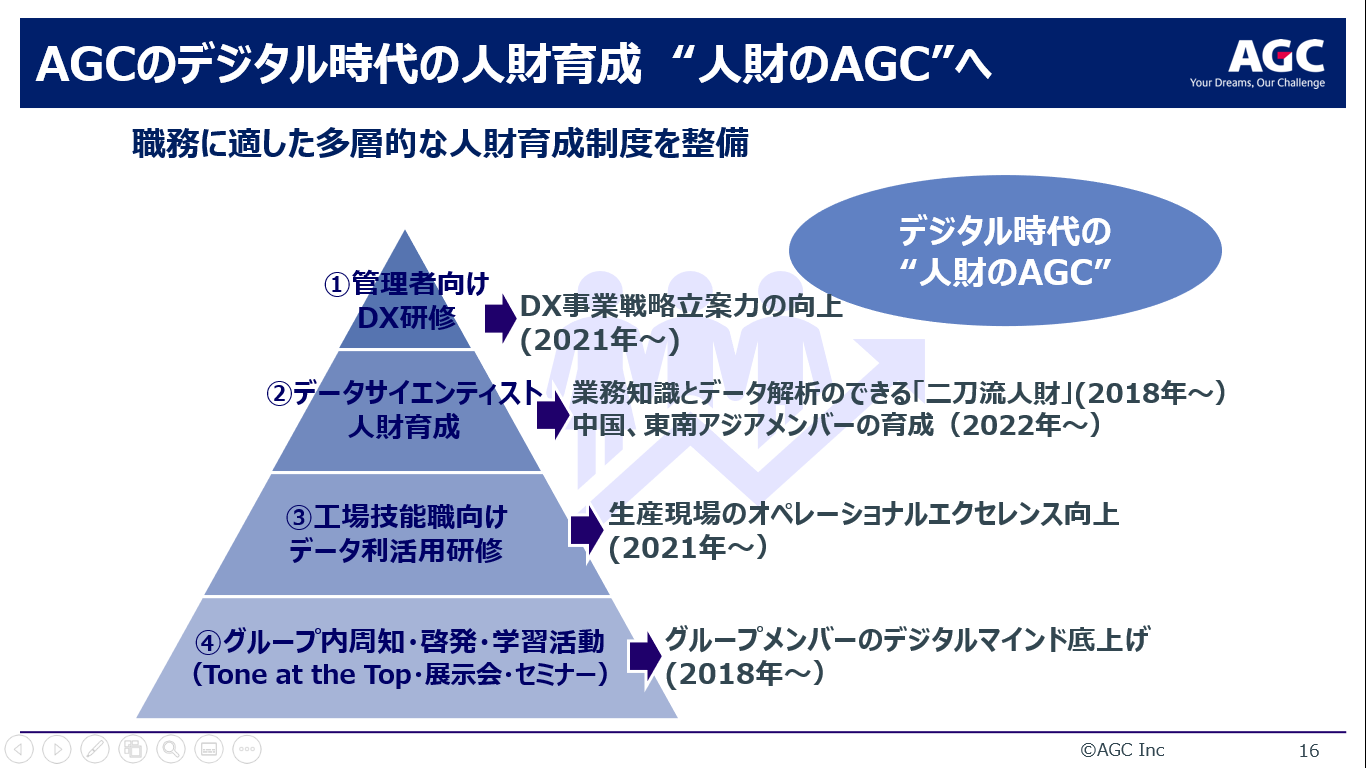 AGCのデジタル時代の人財育成 “人財のAGC”へ

AGC
Your Dreams, Our Challenge

職務に適した多層的な人財育成制度を整備

デジタル時代の
“人財のAGC”

①管理者向け
DX研修

DX事業戦略立案力の向上
(2021年～)

②データサイエンティスト
人財育成

業務知識とデータ解析のできる「二刀流人財」(2018年～)
中国、東南アジアメンバーの育成（2022年～）

③工場技能職向け
データ利活用研修

生産現場のオペレーショナルエクセレンス向上
(2021年～)

④グループ内周知・啓発・学習活動
(Tone at the Top・展示会・セミナー)

グループメンバーのデジタルマインド底上げ
(2018年～)

©AGC Inc

16